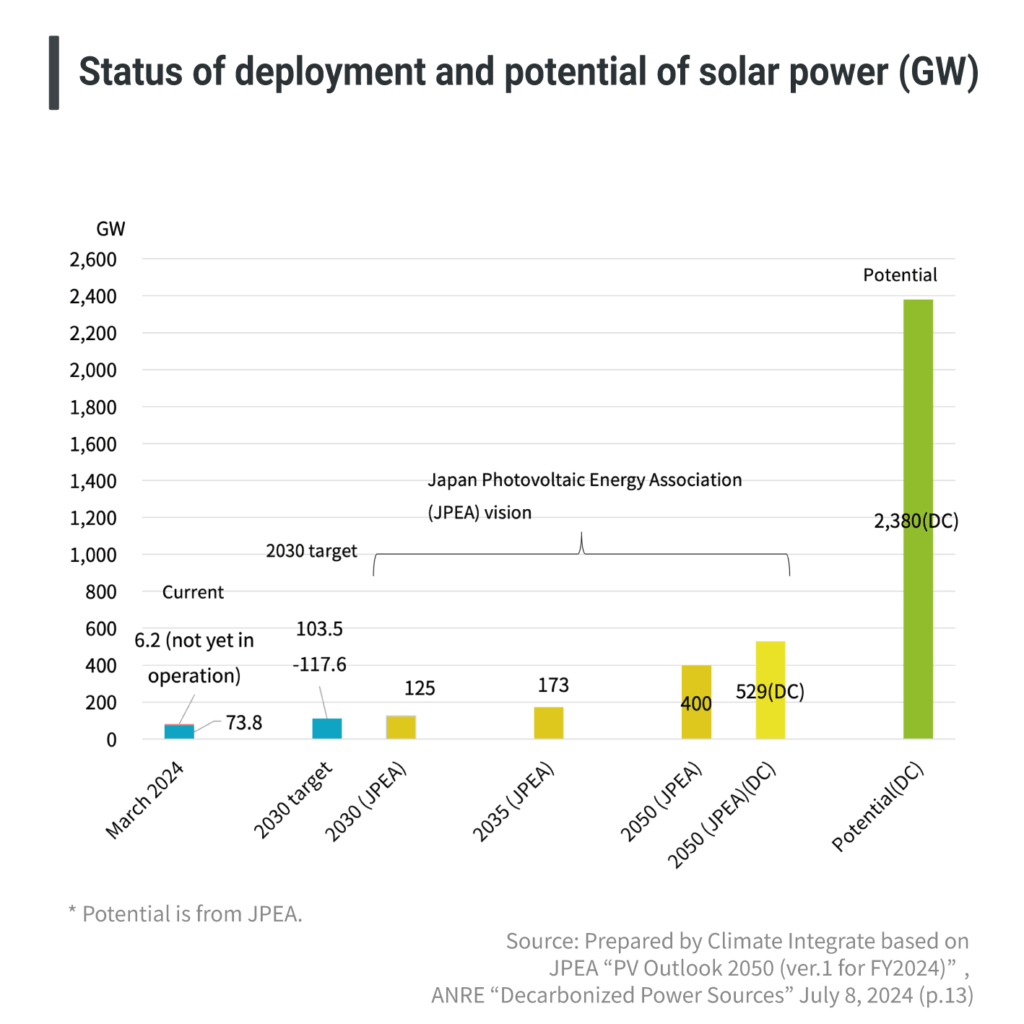 Status of deployment and potential of solar power (GW)

GW
2,600
2,400
2,200
2,000
1,800
1,600
1,400
1,200
1,000
800
600
400
200
0

Potential

Japan Photovoltaic Energy Association (JPEA) vision

2030 target

Current

6.2 (not yet in operation)

73.8

103.5 -117.6

125

173

400

529(DC)

2,380(DC)

March 2024
2030 target
2030 (JPEA)
2035 (JPEA)
2050 (JPEA)
2050 (JPEA)(DC)
Potential(DC)

* Potential is from JPEA.

Source: Prepared by Climate Integrate based on JPEA “PV Outlook 2050 (ver.1 for FY2024)” , ANRE “Decarbonized Power Sources” July 8, 2024 (p.13)